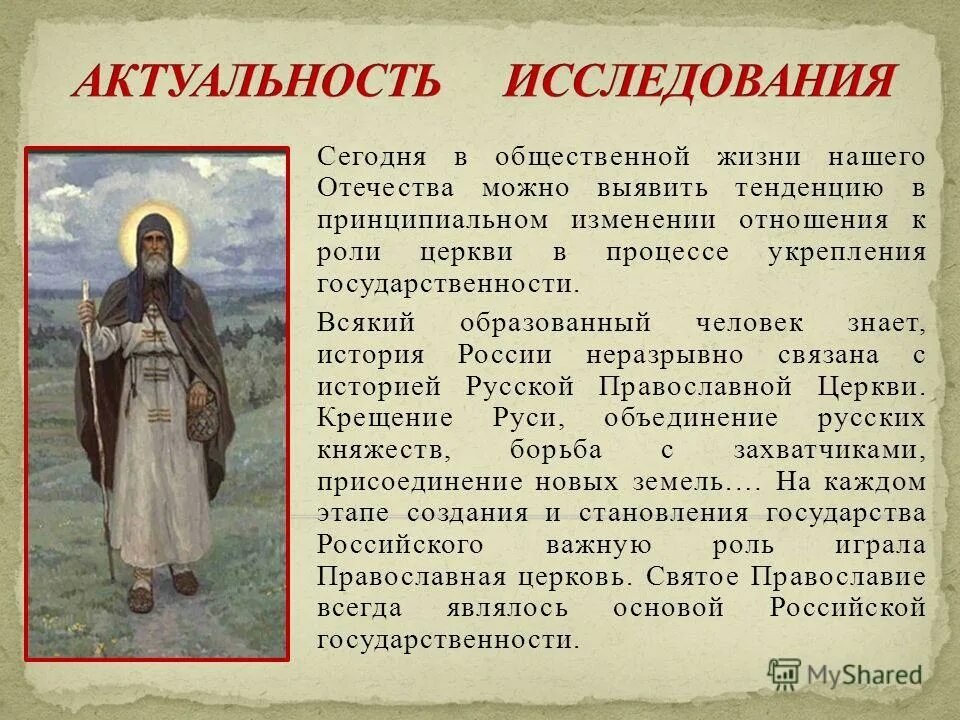 АКТУАЛЬНОСТЬ ИССЛЕДОВАНИЯ

Сегодня в общественной жизни нашего Отечества можно выявить тенденцию в принципиальном изменении отношения к роли церкви в процессе укрепления государственности.

Всякий образованный человек знает, история России неразрывно связана с историей Русской Православной Церкви. Крещение Руси, объединение русских княжеств, борьба с захватчиками, присоединение новых земель…. На каждом этапе создания и становления государства Российского важную роль играла Православная церковь. Святое Православие всегда являлось основой Российской государственности.

MyShared